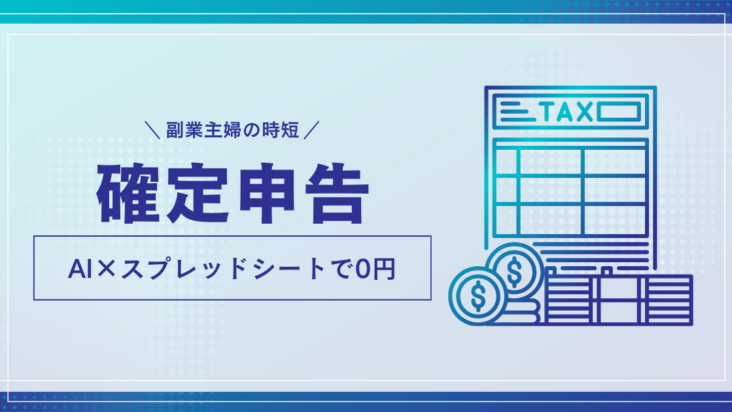 ＼副業主婦の時短／

確定申告

AI×スプレッドシートで0円

TAX

$

$